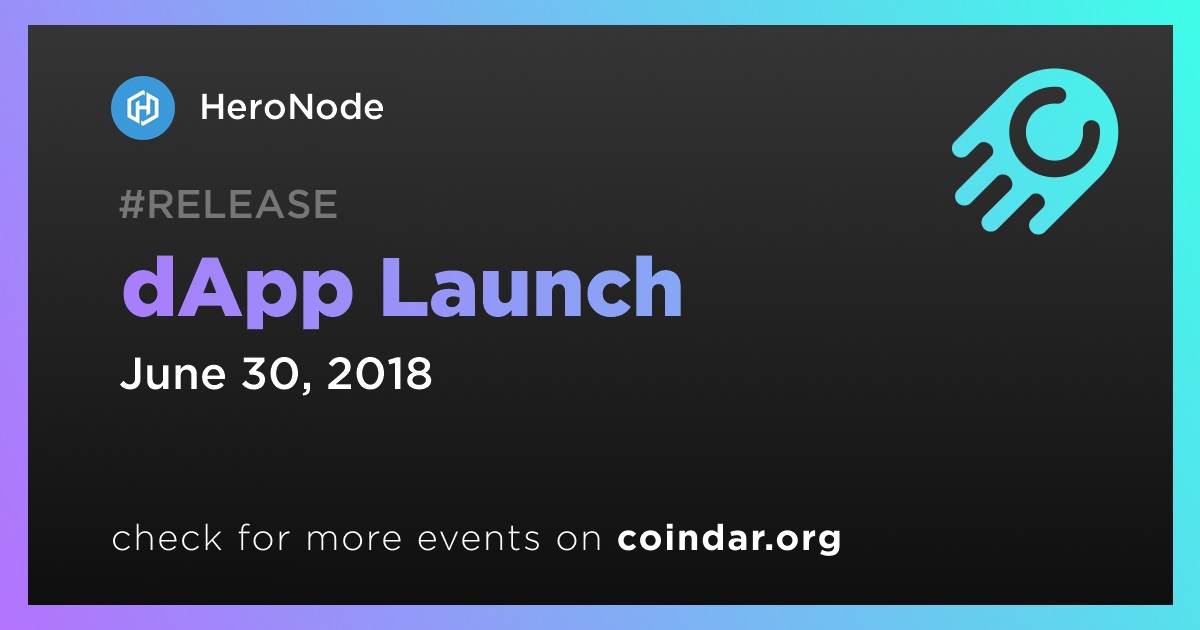 HeroNode

#RELEASE

dApp Launch

June 30, 2018

check for more events on coindar.org